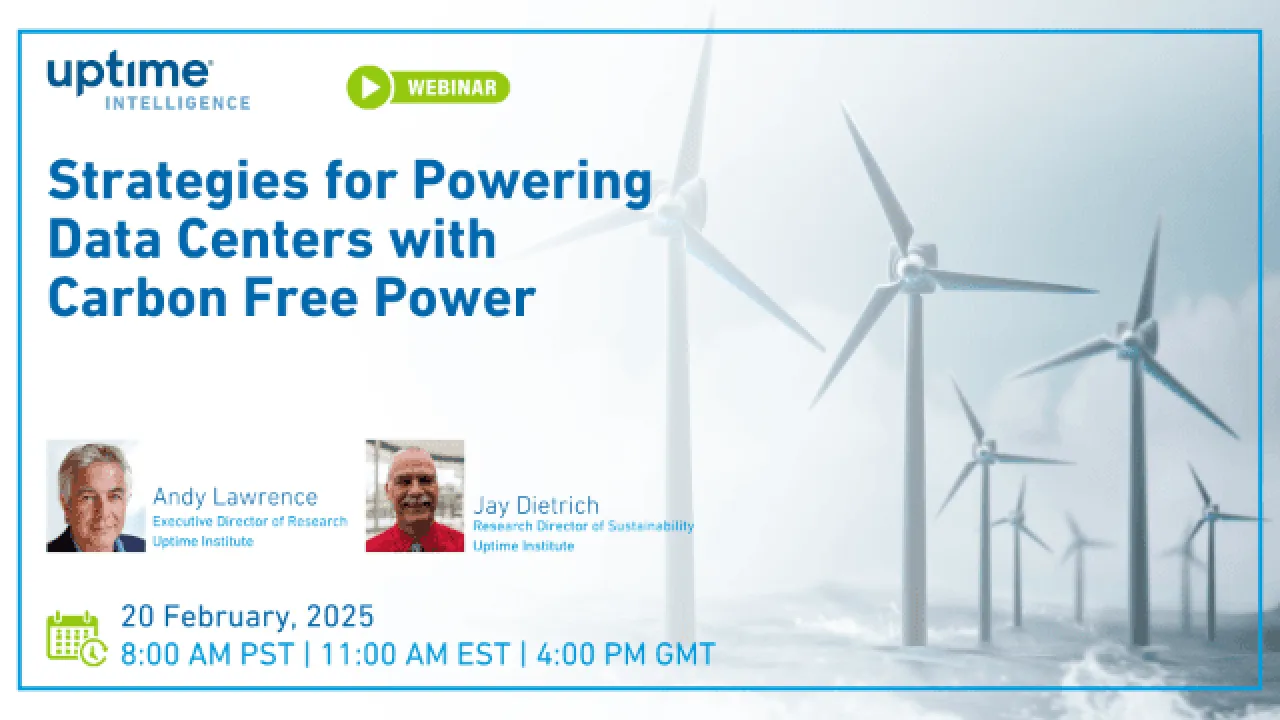 uptime
INTELLIGENCE

WEBINAR

Strategies for Powering Data Centers with Carbon Free Power

Andy Lawrence
Executive Director of Research
Uptime Institute

Jay Dietrich
Research Director of Sustainability
Uptime Institute

20 February, 2025
8:00 AM PST | 11:00 AM EST | 4:00 PM GMT